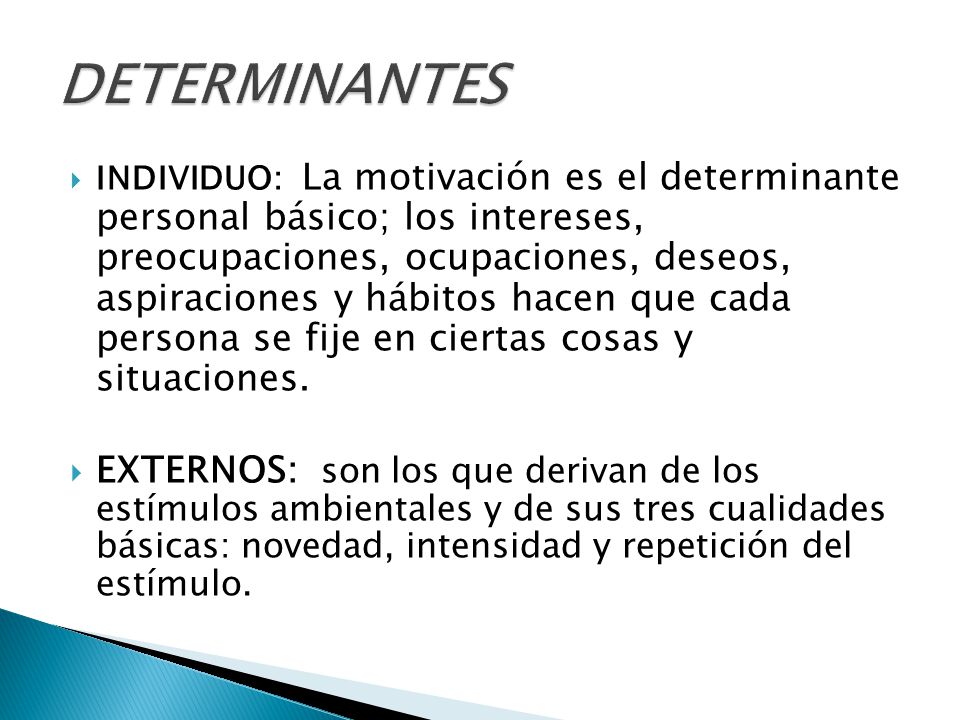 DETERMINANTES

INDIVIDUO: La motivación es el determinante personal básico; los intereses, preocupaciones, ocupaciones, deseos, aspiraciones y hábitos hacen que cada persona se fije en ciertas cosas y situaciones.

EXTERNOS: son los que derivan de los estímulos ambientales y de sus tres cualidades básicas: novedad, intensidad y repetición del estímulo.